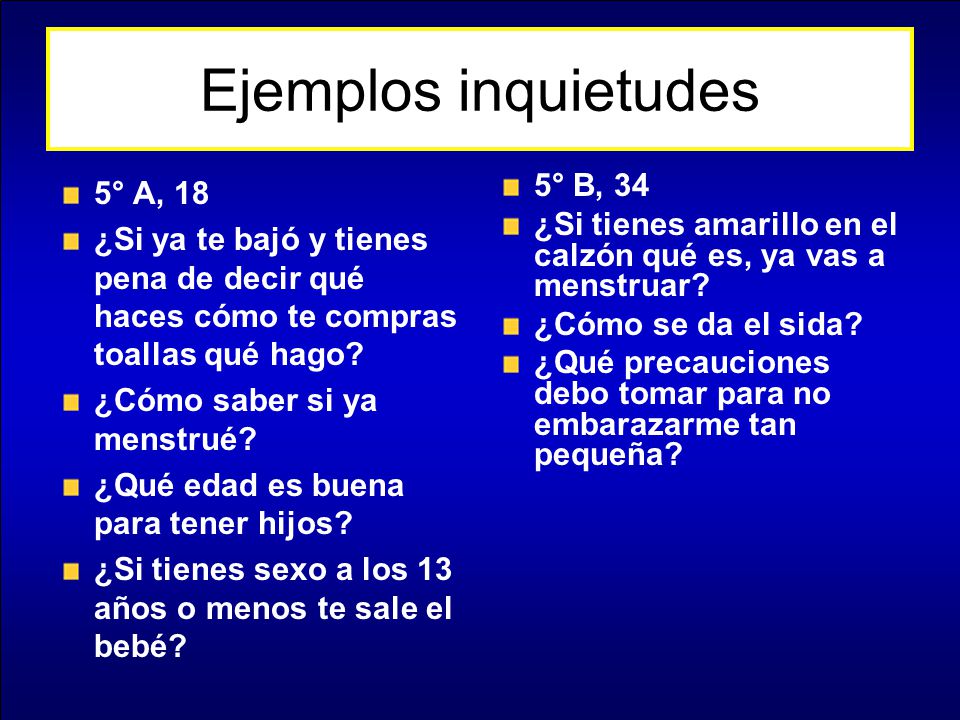 Ejemplos inquietudes

5° A, 18

¿Si ya te bajó y tienes pena de decir qué haces cómo te compras toallas qué hago?

¿Cómo saber si ya menstrué?

¿Qué edad es buena para tener hijos?

¿Si tienes sexo a los 13 años o menos te sale el bebé?

5° B, 34

¿Si tienes amarillo en el calzón qué es, ya vas a menstruar?

¿Cómo se da el sida?

¿Qué precauciones debo tomar para no embarazarme tan pequeña?